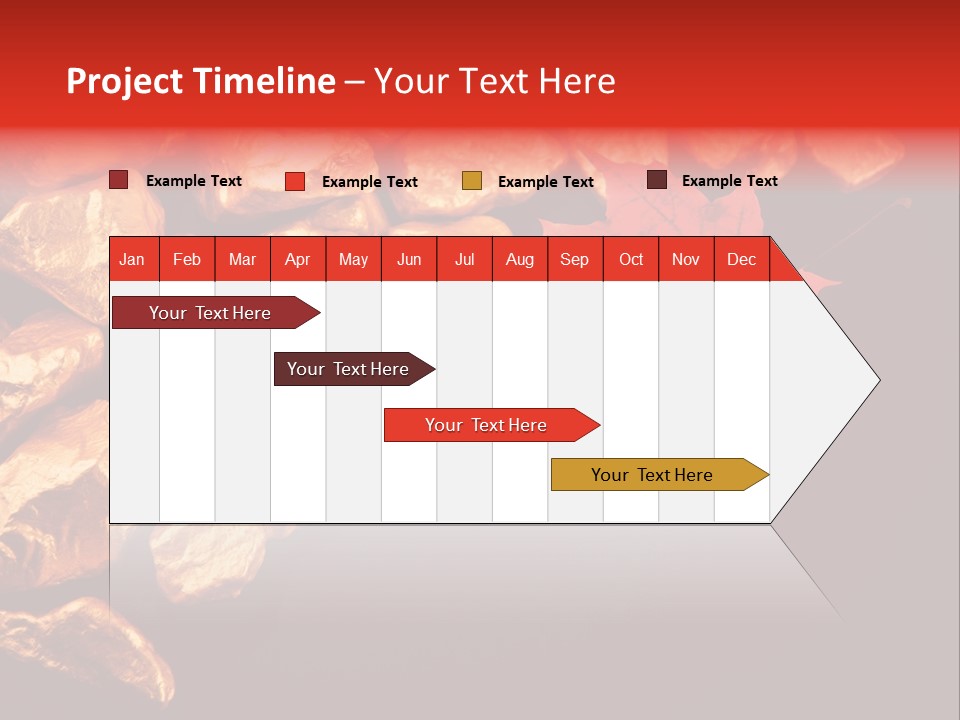 Project Timeline – Your Text Here

Example Text
Example Text
Example Text
Example Text

| Jan | Feb | Mar | Apr | May | Jun | Jul | Aug | Sep | Oct | Nov | Dec |
|---|---|---|---|---|---|---|---|---|---|---|---|

Your Text Here
Your Text Here
Your Text Here
Your Text Here